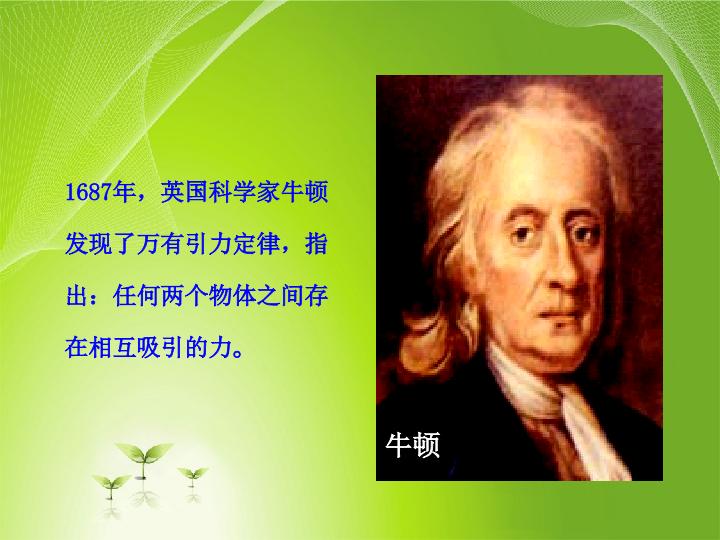 1687年，英国科学家牛顿发现了万有引力定律，指出：任何两个物体之间存在相互吸引的力。

牛顿